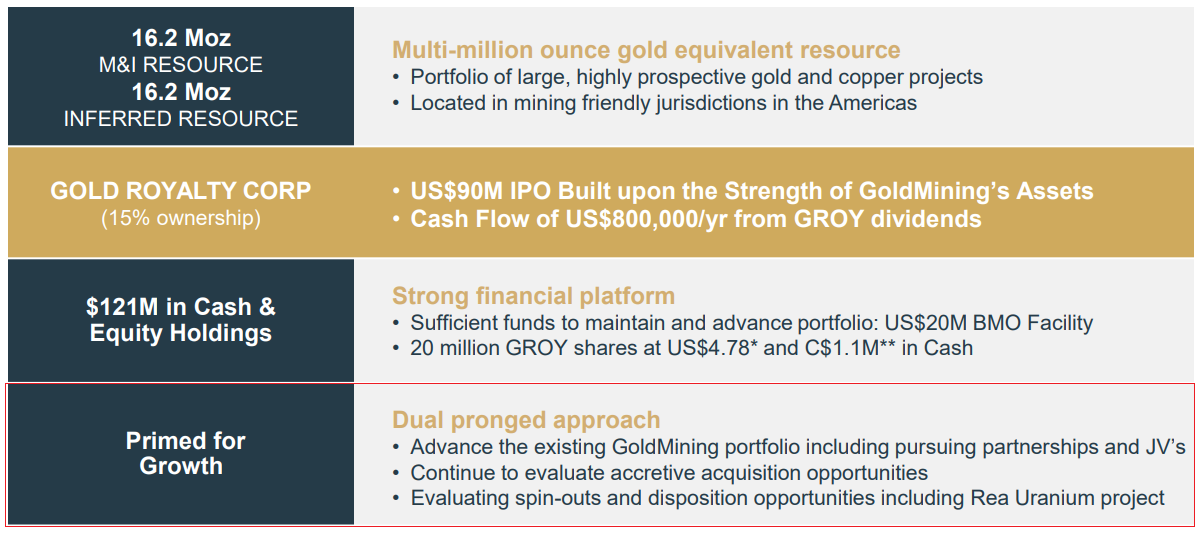 16.2 Moz
M&I RESOURCE
16.2 Moz
INFERRED RESOURCE

Multi-million ounce gold equivalent resource
• Portfolio of large, highly prospective gold and copper projects
• Located in mining friendly jurisdictions in the Americas

GOLD ROYALTY CORP
(15% ownership)

• US$90M IPO Built upon the Strength of GoldMining's Assets
• Cash Flow of US$800,000/yr from GROY dividends

$121M in Cash & Equity Holdings

Strong financial platform
• Sufficient funds to maintain and advance portfolio: US$20M BMO Facility
• 20 million GROY shares at US$4.78* and C$1.1M** in Cash

Primed for Growth

Dual pronged approach
• Advance the existing GoldMining portfolio including pursuing partnerships and JV's
• Continue to evaluate accretive acquisition opportunities
• Evaluating spin-outs and disposition opportunities including Rea Uranium project